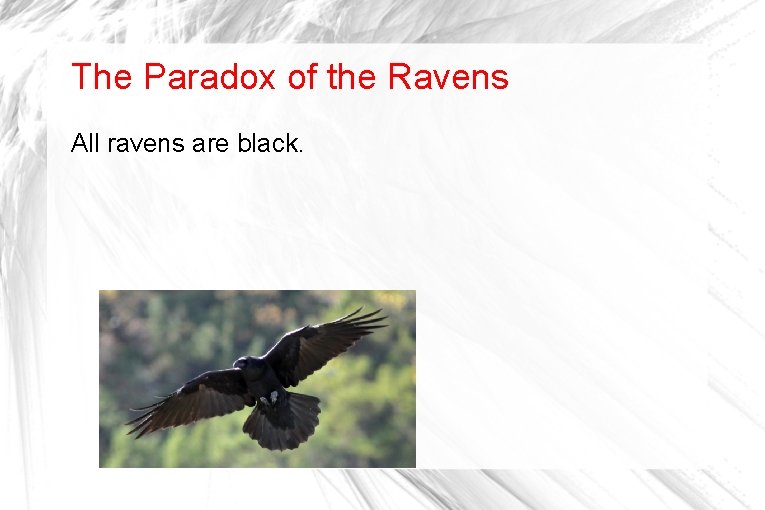 The Paradox of the Ravens

All ravens are black.